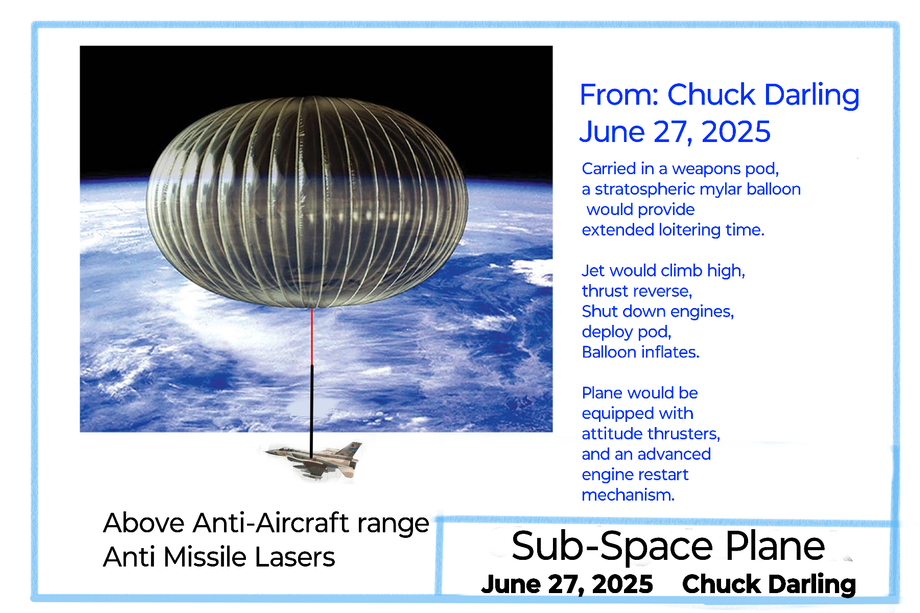 From: Chuck Darling
June 27, 2025

Carried in a weapons pod, a stratospheric mylar balloon would provide extended loitering time.

Jet would climb high, thrust reverse, Shut down engines, deploy pod, Balloon inflates.

Plane would be equipped with attitude thrusters, and an advanced engine restart mechanism.

Above Anti-Aircraft range
Anti Missile Lasers

Sub-Space Plane
June 27, 2025 Chuck Darling